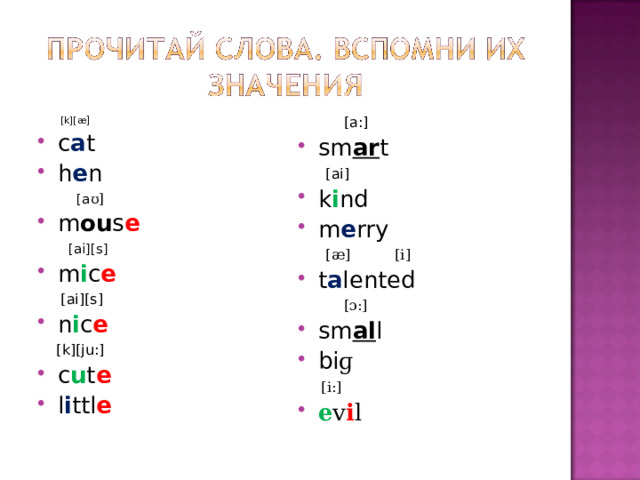 ПРОЧИТАЙ СЛОВА. ВСПОМНИ ИХ ЗНАЧЕНИЯ

[k][æ]
- cat
- hen
[aʊ]
- mouse
[ai][s]
- mice
[ai][s]
- nice
[k][ju:]
- cute
- little

[a:]
- smart
[ai]
- kind
- merry
[æ] [i]
- talented
[ɔ:]
- small
- big
[i:]
- evil